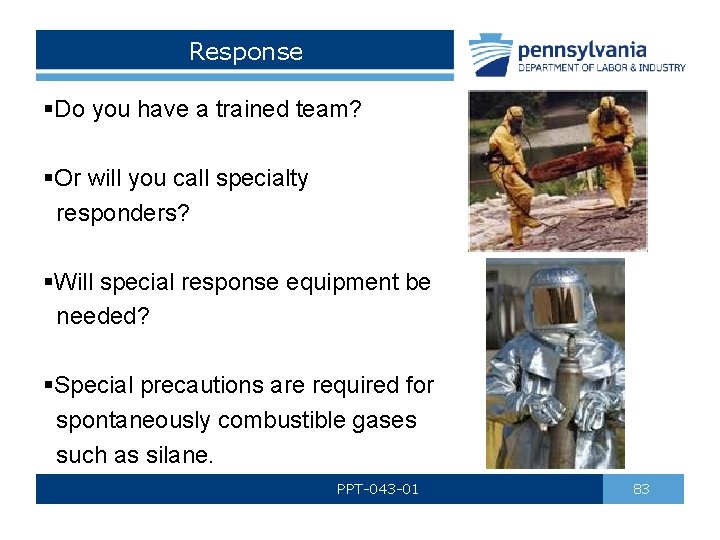 Response

pennsylvania
DEPARTMENT OF LABOR & INDUSTRY

▪Do you have a trained team?

▪Or will you call specialty responders?

▪Will special response equipment be needed?

▪Special precautions are required for spontaneously combustible gases such as silane.

PPT-043-01

83